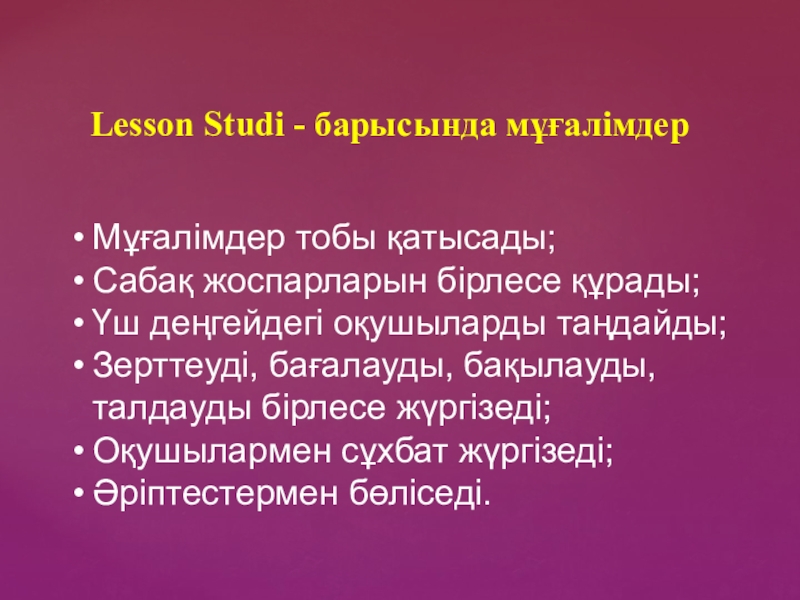 Lesson Studi - барысында мұғалімдер

• Мұғалімдер тобы қатысады;
• Сабақ жоспарларын бірлесе құрады;
• Үш деңгейдегі оқушыларды таңдайды;
• Зерттеуді, бағалауды, бақылауды, талдауды бірлесе жүргізеді;
• Оқушылармен сұхбат жүргізеді;
• Әріптестермен бөліседі.